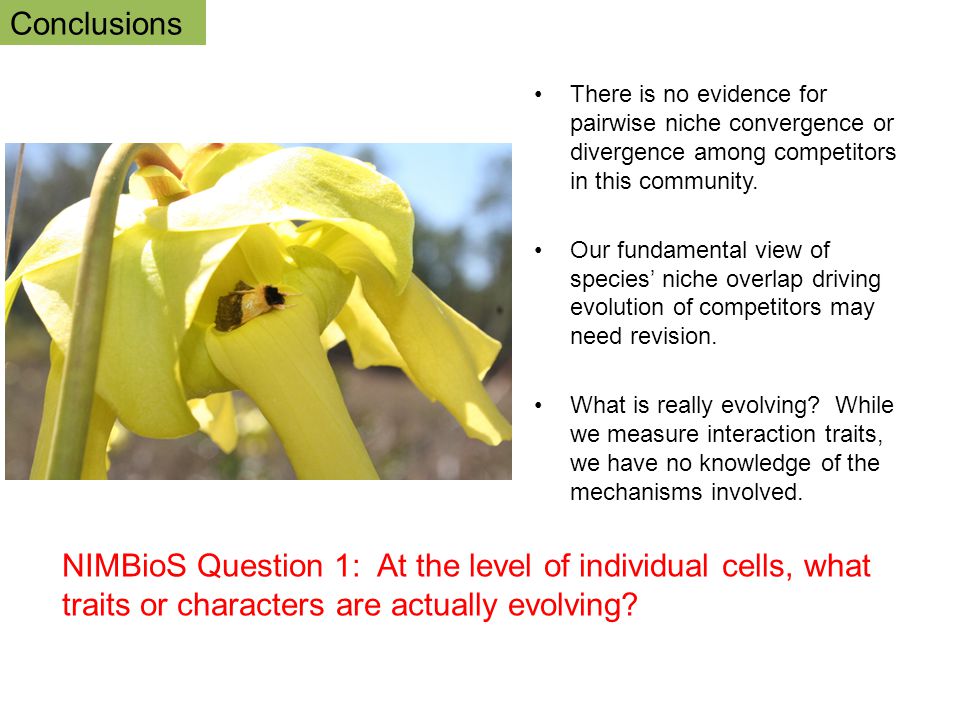 Conclusions

• There is no evidence for pairwise niche convergence or divergence among competitors in this community.

• Our fundamental view of species' niche overlap driving evolution of competitors may need revision.

• What is really evolving? While we measure interaction traits, we have no knowledge of the mechanisms involved.

NIMBioS Question 1: At the level of individual cells, what traits or characters are actually evolving?